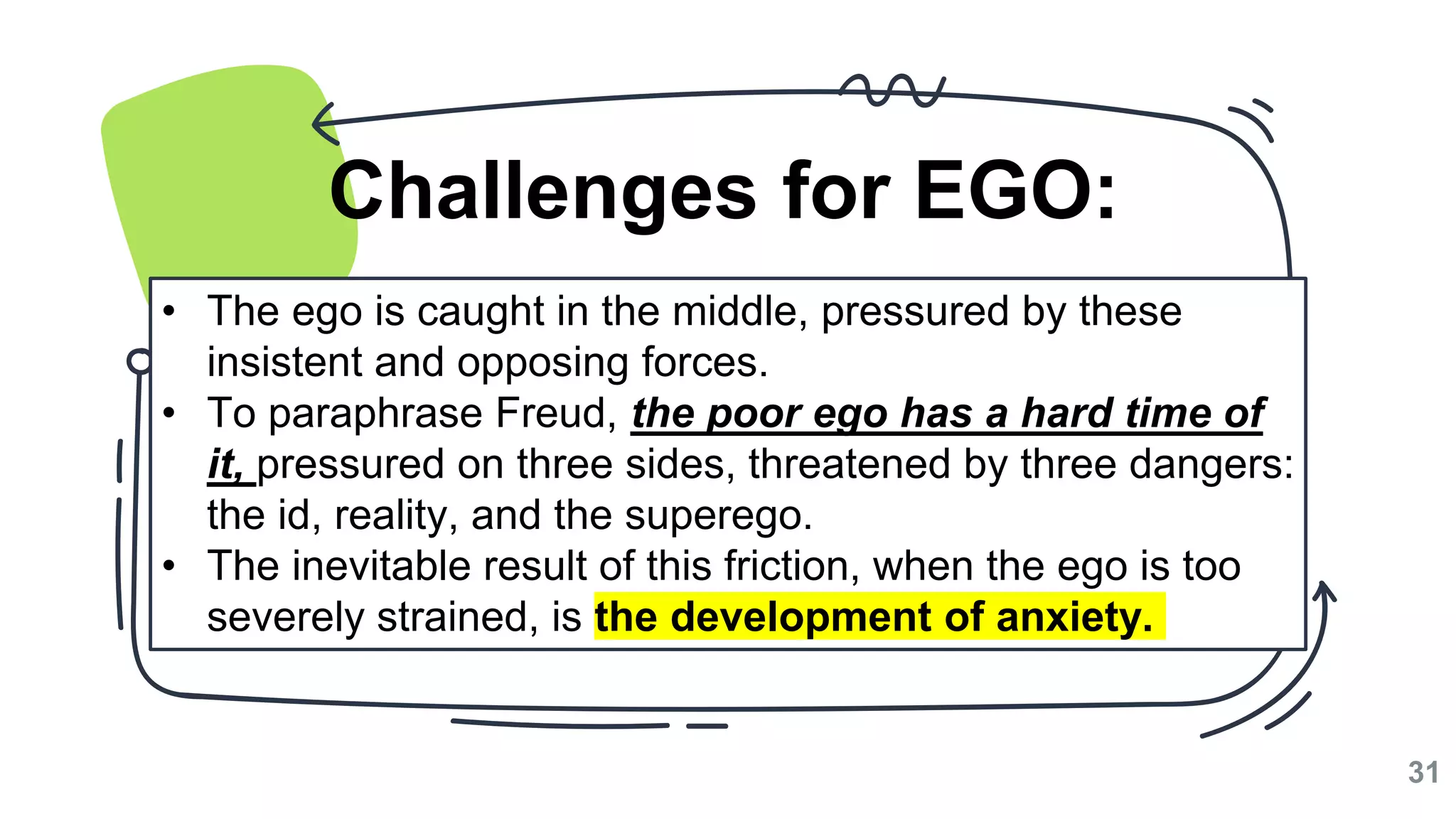 Challenges for EGO:

• The ego is caught in the middle, pressured by these insistent and opposing forces.
• To paraphrase Freud, the poor ego has a hard time of it, pressured on three sides, threatened by three dangers: the id, reality, and the superego.
• The inevitable result of this friction, when the ego is too severely strained, is the development of anxiety.

31